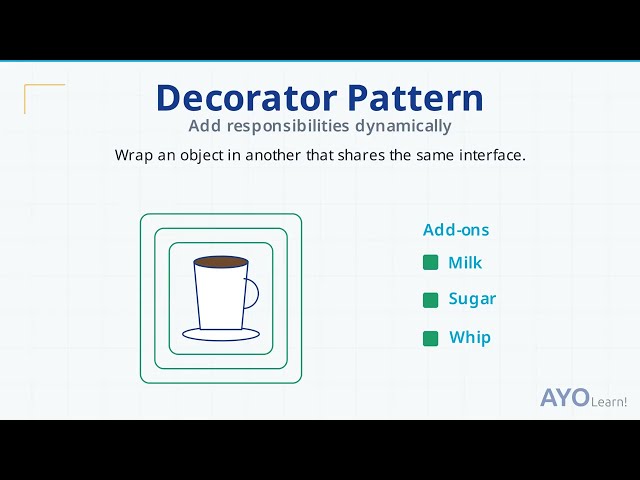 Decorator Pattern
Add responsibilities dynamically

Wrap an object in another that shares the same interface.

Add-ons
Milk
Sugar
Whip

AYO Learn!